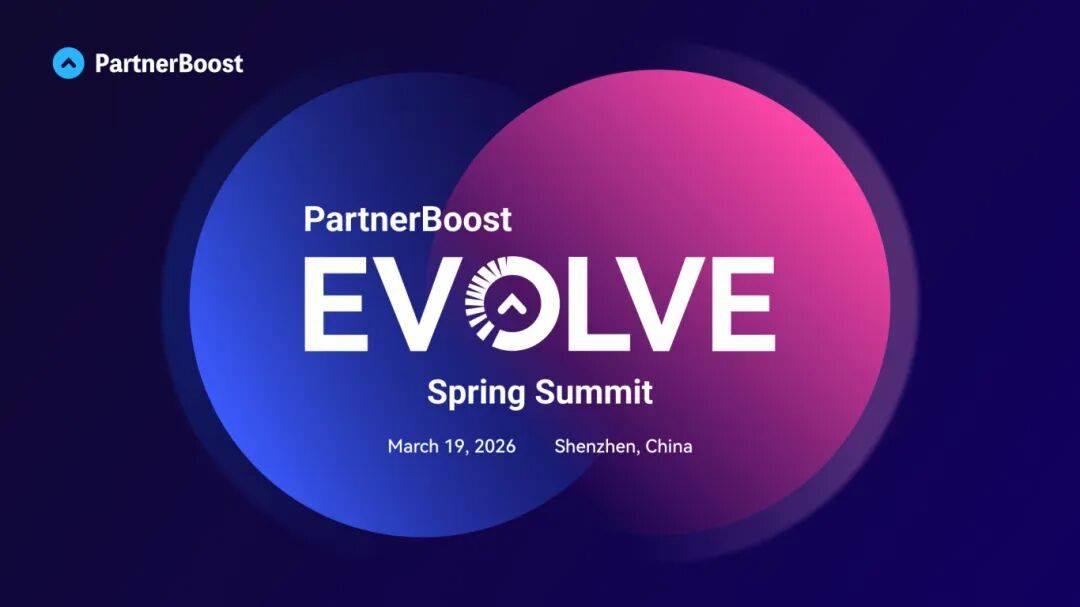 PartnerBoost

PartnerBoost
EVOLVE
Spring Summit

March 19, 2026 Shenzhen, China